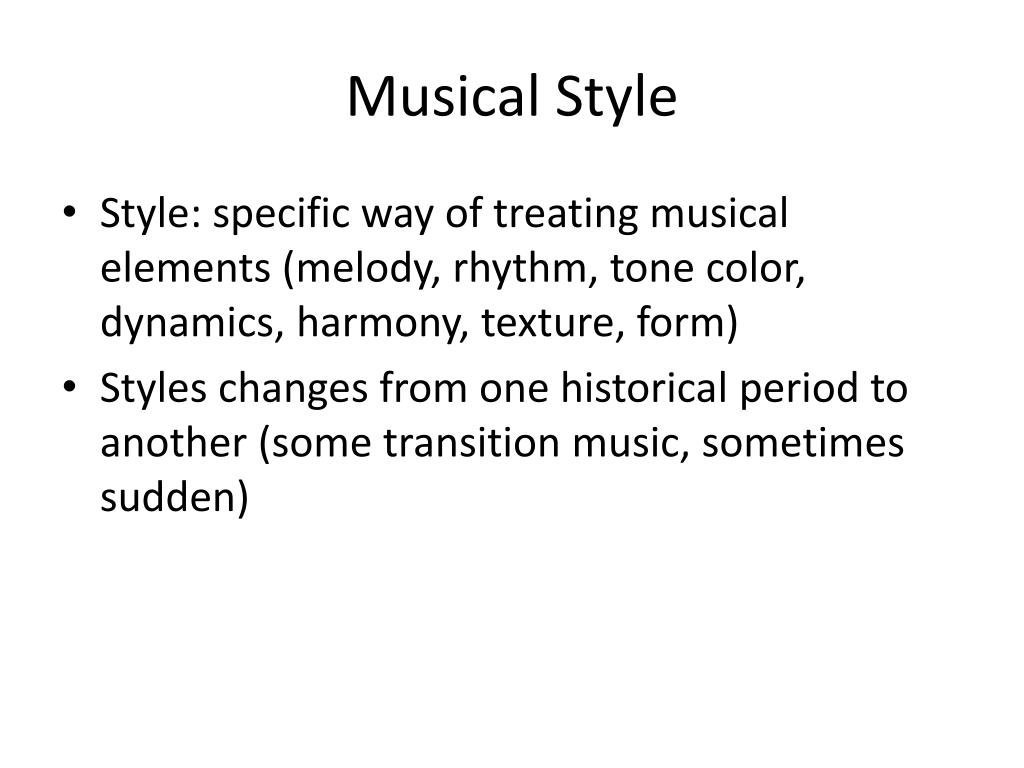 Musical Style

• Style: specific way of treating musical elements (melody, rhythm, tone color, dynamics, harmony, texture, form)
• Styles changes from one historical period to another (some transition music, sometimes sudden)